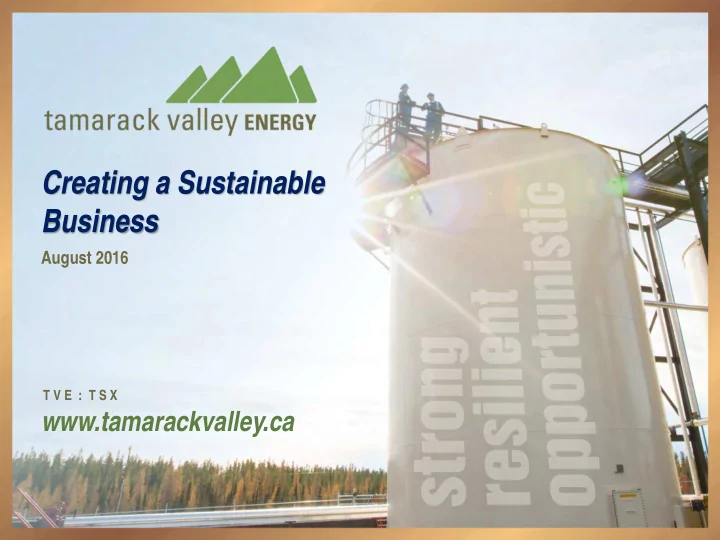 tamarack valley ENERGY

Creating a Sustainable Business

August 2016

TVE : TSX

www.tamarackvalley.ca

strong
resilient
opportunistic